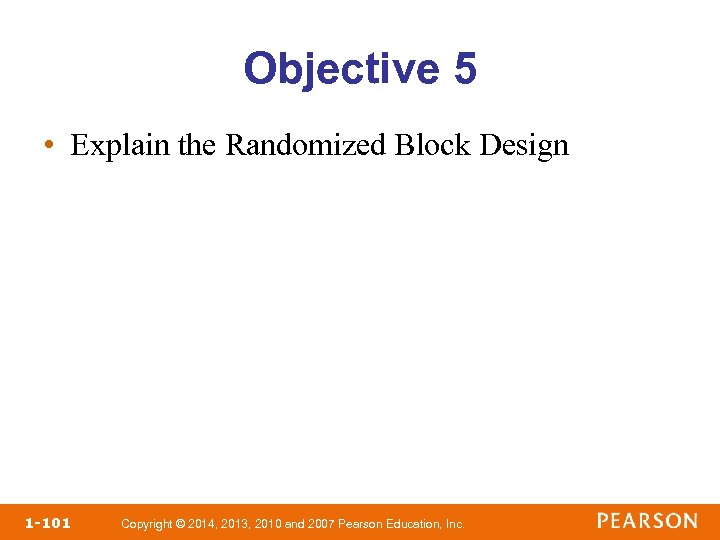 Objective 5

• Explain the Randomized Block Design

1-101 Copyright © 2014, 2013, 2010 and 2007 Pearson Education, Inc. PEARSON